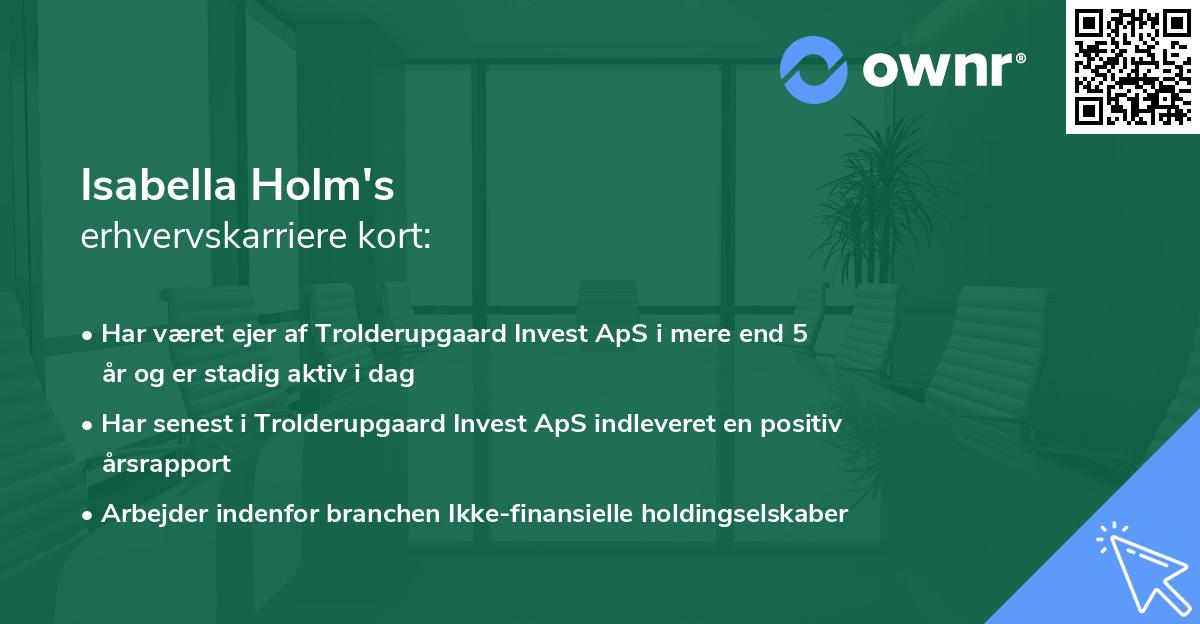 ownr®

Isabella Holm's
erhvervskarriere kort:

• Har været ejer af Trolderupgaard Invest ApS i mere end 5 år og er stadig aktiv i dag

• Har senest i Trolderupgaard Invest ApS indleveret en positiv årsrapport

• Arbejder indenfor branchen Ikke-finansielle holdingselskaber